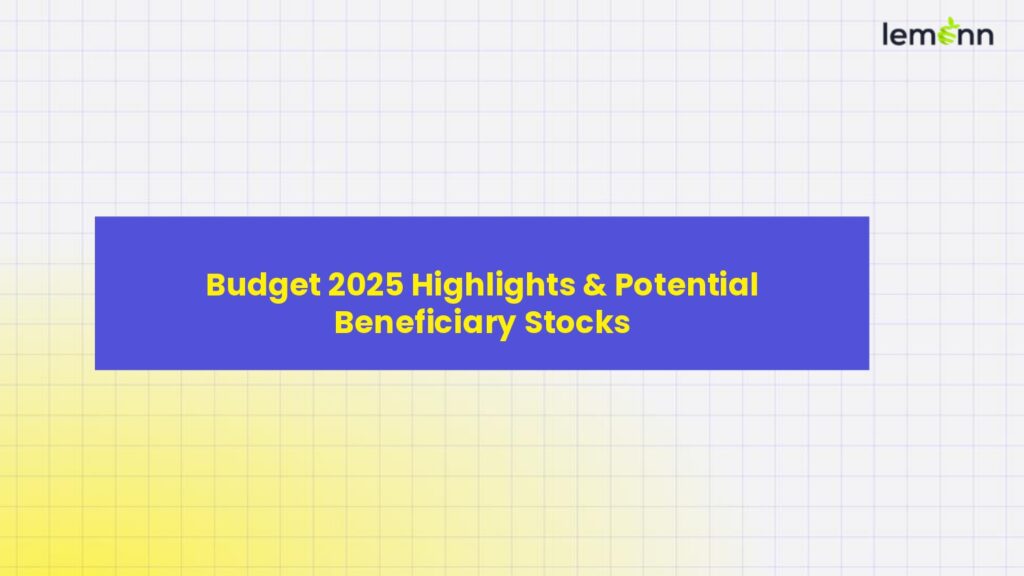 lemonn

Budget 2025 Highlights & Potential Beneficiary Stocks